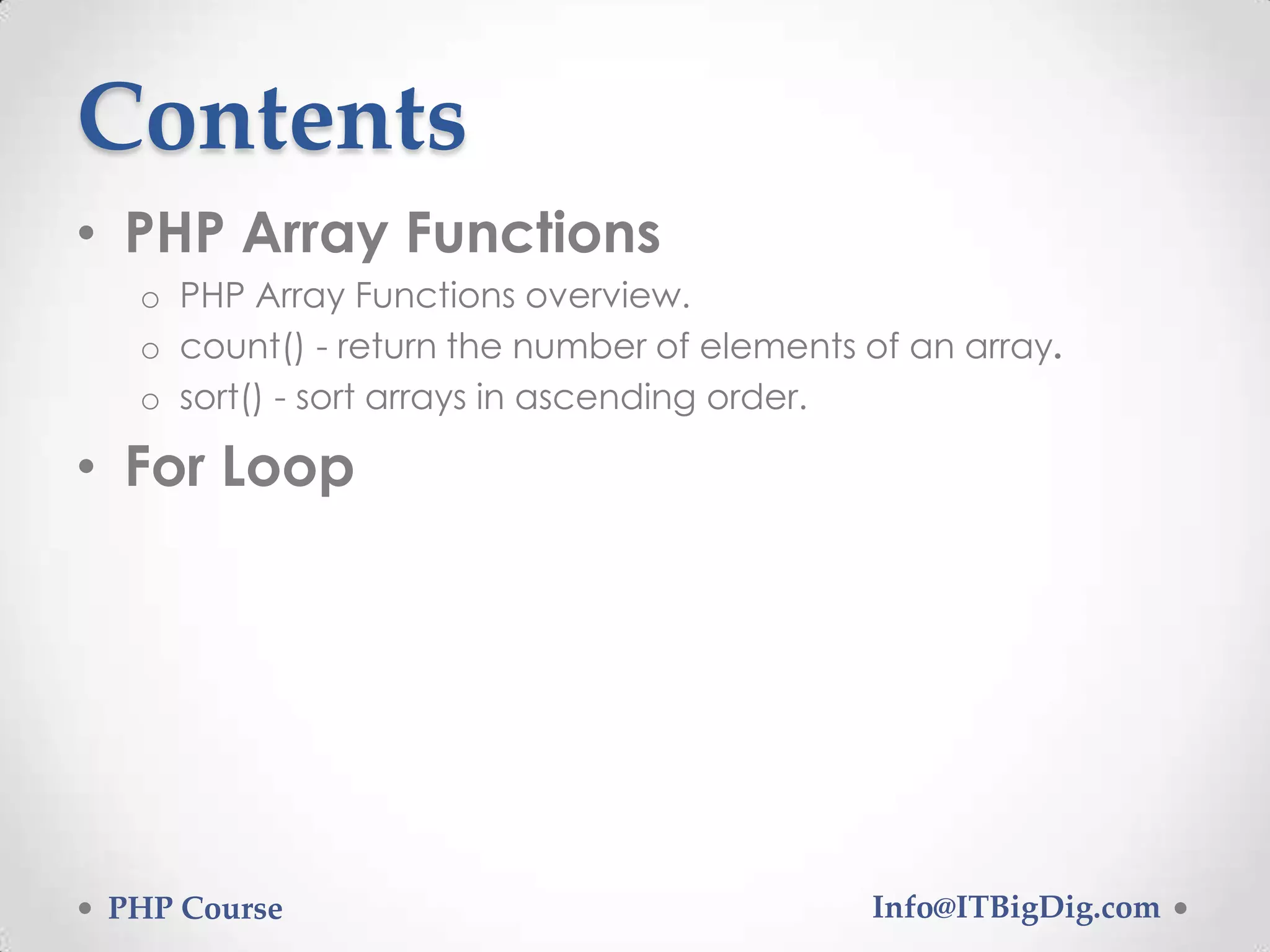 Contents

• PHP Array Functions
  o PHP Array Functions overview.
  o count() - return the number of elements of an array.
  o sort() - sort arrays in ascending order.
• For Loop

• PHP Course

Info@ITBigDig.com •